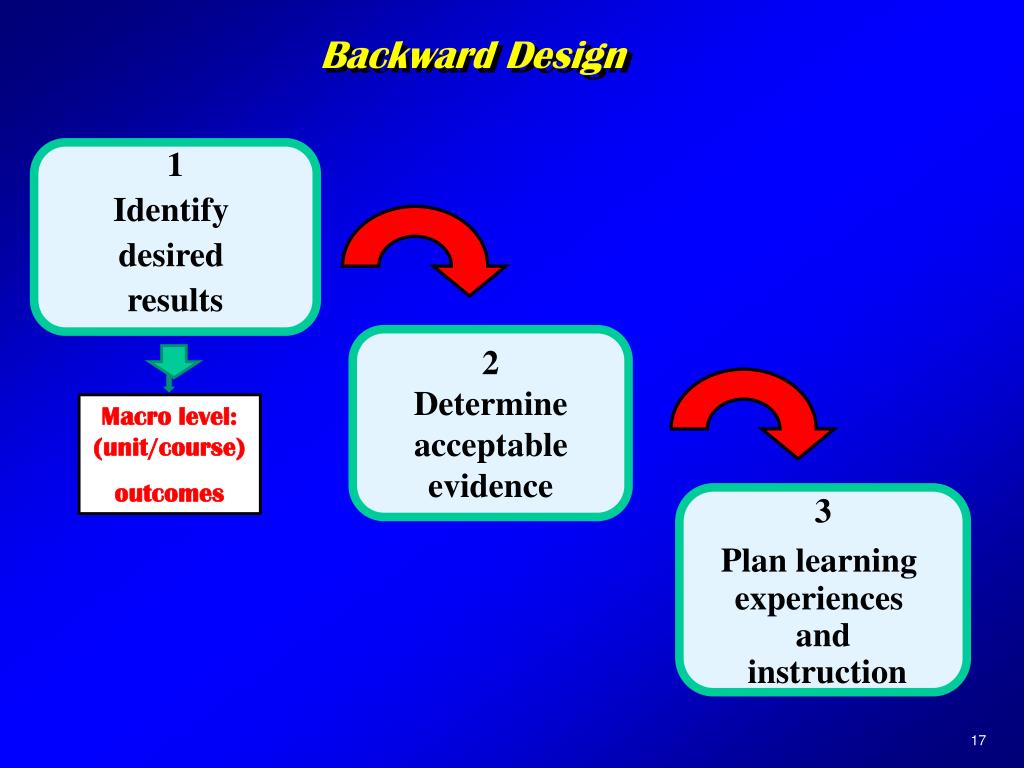 Backward Design

1
Identify desired results

Macro level: (unit/course) outcomes

2
Determine acceptable evidence

3
Plan learning experiences and instruction

17